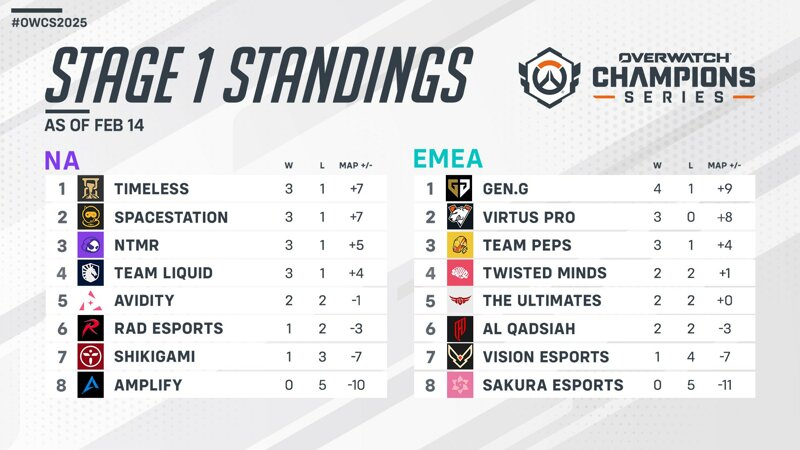 #OWCS2025

STAGE 1 STANDINGS

AS OF FEB 14

OVERWATCH CHAMPIONS SERIES

NA

| | | W | L | MAP +/- |
|---|---|---|---|---|
| 1 | TIMELESS | 3 | 1 | +7 |
| 2 | SPACESTATION | 3 | 1 | +7 |
| 3 | NTMR | 3 | 1 | +5 |
| 4 | TEAM LIQUID | 3 | 1 | +4 |
| 5 | AVIDITY | 2 | 2 | -1 |
| 6 | RAD ESPORTS | 1 | 2 | -3 |
| 7 | SHIKIGAMI | 1 | 3 | -7 |
| 8 | AMPLIFY | 0 | 5 | -10 |

EMEA

| | | W | L | MAP +/- |
|---|---|---|---|---|
| 1 | GEN.G | 4 | 1 | +9 |
| 2 | VIRTUS PRO | 3 | 0 | +8 |
| 3 | TEAM PEPS | 3 | 1 | +4 |
| 4 | TWISTED MINDS | 2 | 2 | +1 |
| 5 | THE ULTIMATES | 2 | 2 | +0 |
| 6 | AL QADSIAH | 2 | 2 | -3 |
| 7 | VISION ESPORTS | 1 | 4 | -7 |
| 8 | SAKURA ESPORTS | 0 | 5 | -11 |